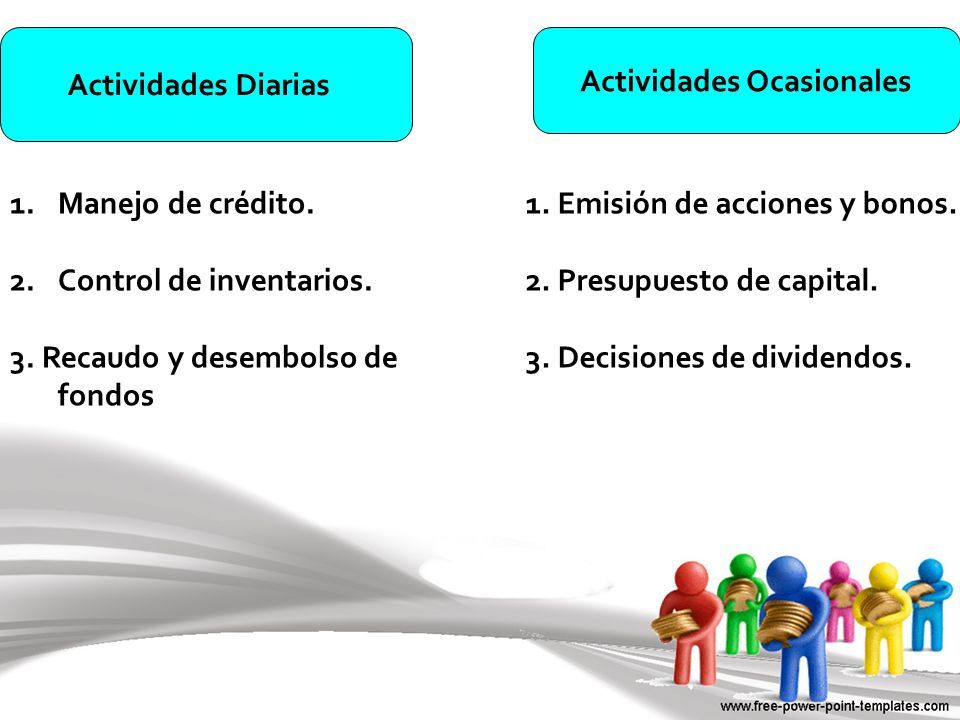 Actividades Diarias

1. Manejo de crédito.

2. Control de inventarios.

3. Recaudo y desembolso de fondos

Actividades Ocasionales

1. Emisión de acciones y bonos.

2. Presupuesto de capital.

3. Decisiones de dividendos.

www.free-power-point-templates.com